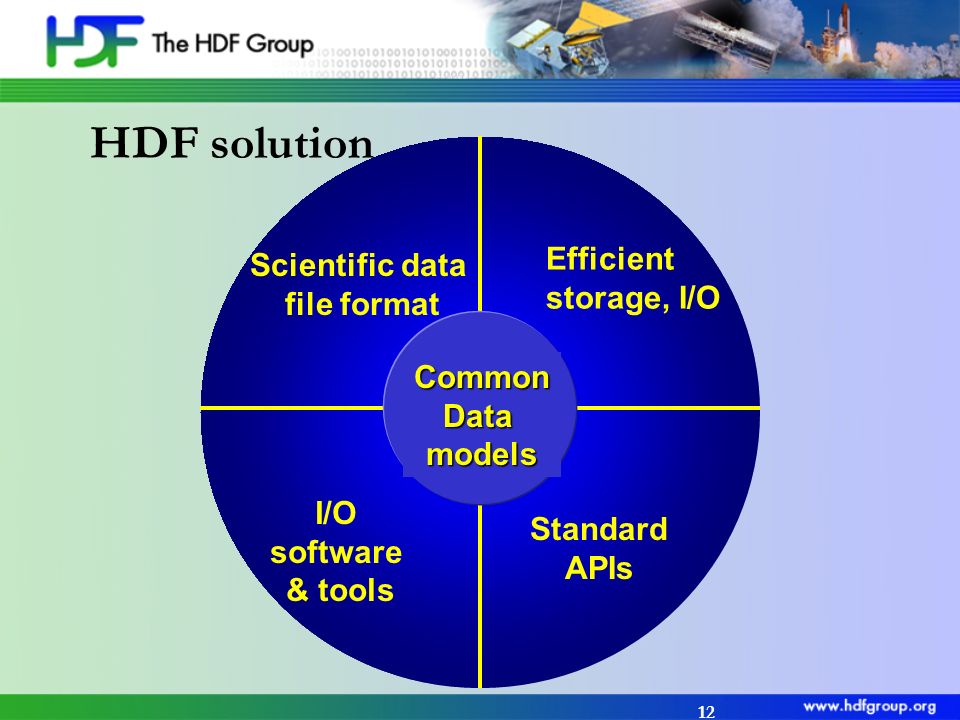 HDF The HDF Group

HDF solution

Scientific data file format

Efficient storage, I/O

Common Data models

I/O software & tools

Standard APIs

12

www.hdfgroup.org